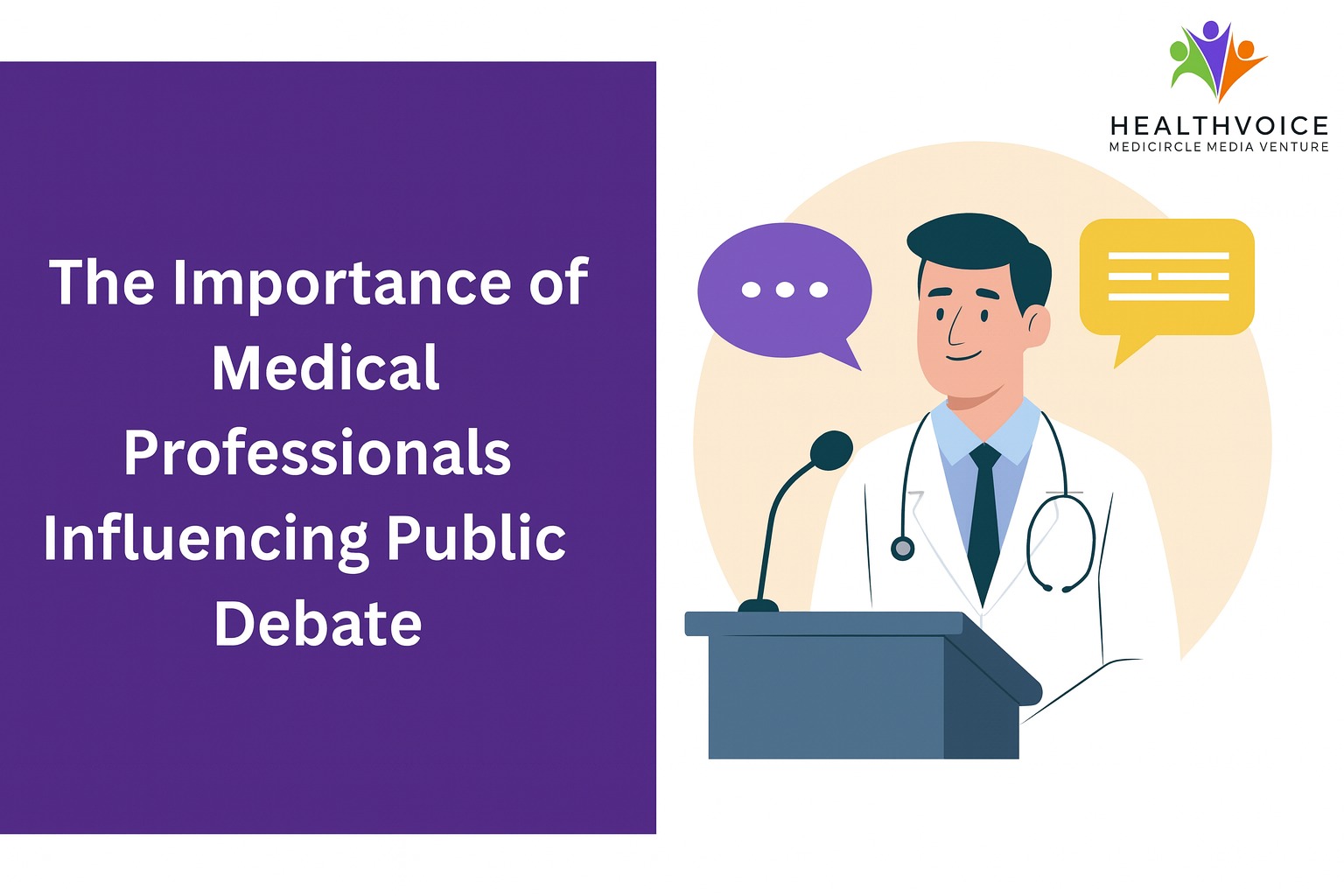 The Importance of Medical Professionals Influencing Public Debate

HEALTHVOICE
MEDICIRCLE MEDIA VENTURE